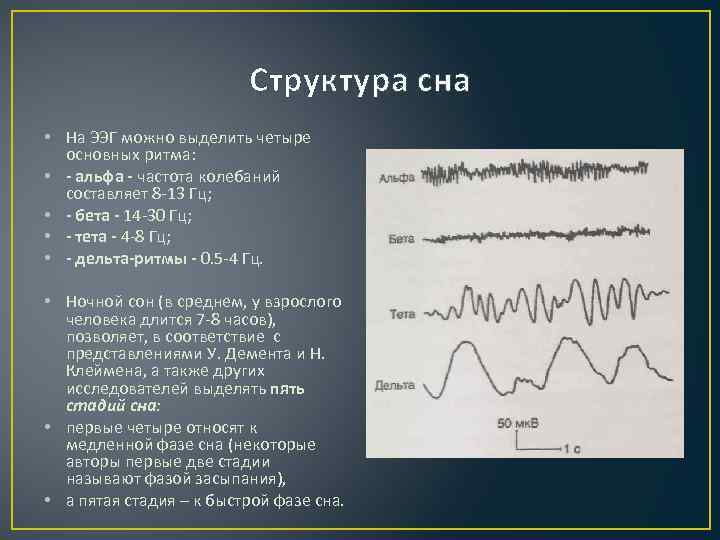 Структура сна

• На ЭЭГ можно выделить четыре основных ритма:
• - альфа - частота колебаний составляет 8-13 Гц;
• - бета - 14-30 Гц;
• - тета - 4-8 Гц;
• - дельта-ритмы - 0.5-4 Гц.

• Ночной сон (в среднем, у взрослого человека длится 7-8 часов), позволяет, в соответствие с представлениями У. Демента и Н. Клеймена, а также других исследователей выделять пять стадий сна:
• первые четыре относят к медленной фазе сна (некоторые авторы первые две стадии называют фазой засыпания),
• а пятая стадия – к быстрой фазе сна.

Альфа
Бета
Тета
Дельта
50 мкВ
1 с